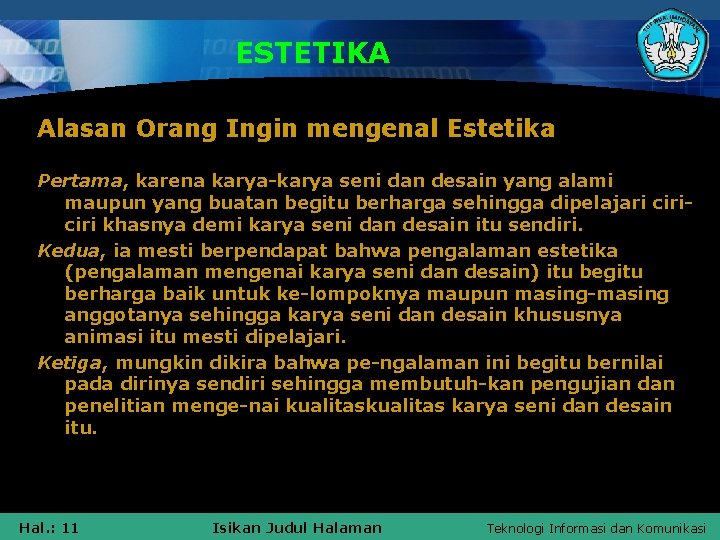 ESTETIKA

Alasan Orang Ingin mengenal Estetika

Pertama, karena karya-karya seni dan desain yang alami maupun yang buatan begitu berharga sehingga dipelajari ciri-ciri khasnya demi karya seni dan desain itu sendiri.

Kedua, ia mesti berpendapat bahwa pengalaman estetika (pengalaman mengenai karya seni dan desain) itu begitu berharga baik untuk ke-lompoknya maupun masing-masing anggotanya sehingga karya seni dan desain khususnya animasi itu mesti dipelajari.

Ketiga, mungkin dikira bahwa pe-ngalaman ini begitu bernilai pada dirinya sendiri sehingga membutuh-kan pengujian dan penelitian menge-nai kualitaskualitas karya seni dan desain itu.

Hal.: 11 Isikan Judul Halaman Teknologi Informasi dan Komunikasi